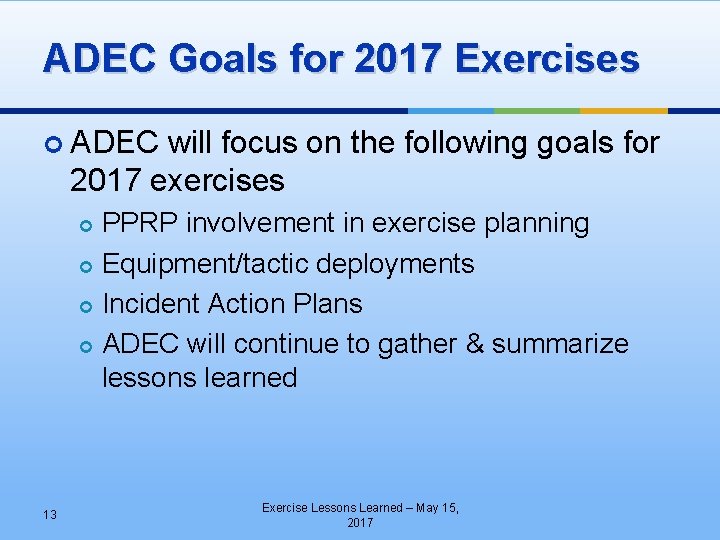 ADEC Goals for 2017 Exercises

ADEC will focus on the following goals for 2017 exercises

PPRP involvement in exercise planning

Equipment/tactic deployments

Incident Action Plans

ADEC will continue to gather & summarize lessons learned

13

Exercise Lessons Learned – May 15, 2017